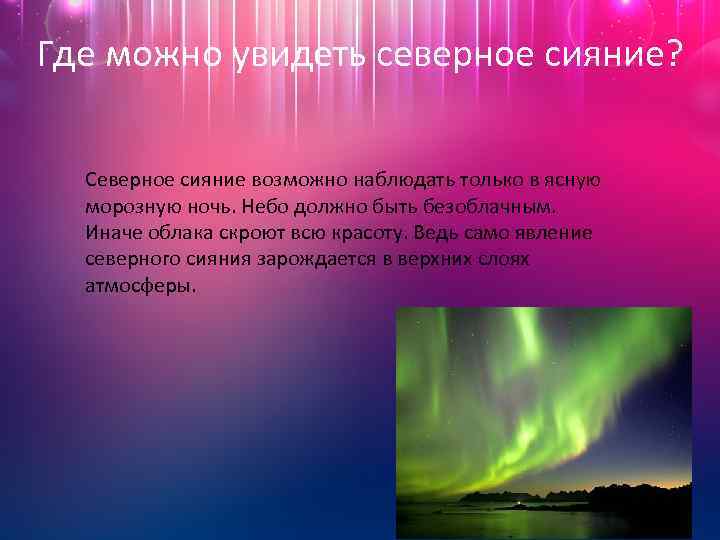 Где можно увидеть северное сияние?

Северное сияние возможно наблюдать только в ясную морозную ночь. Небо должно быть безоблачным. Иначе облака скроют всю красоту. Ведь само явление северного сияния зарождается в верхних слоях атмосферы.